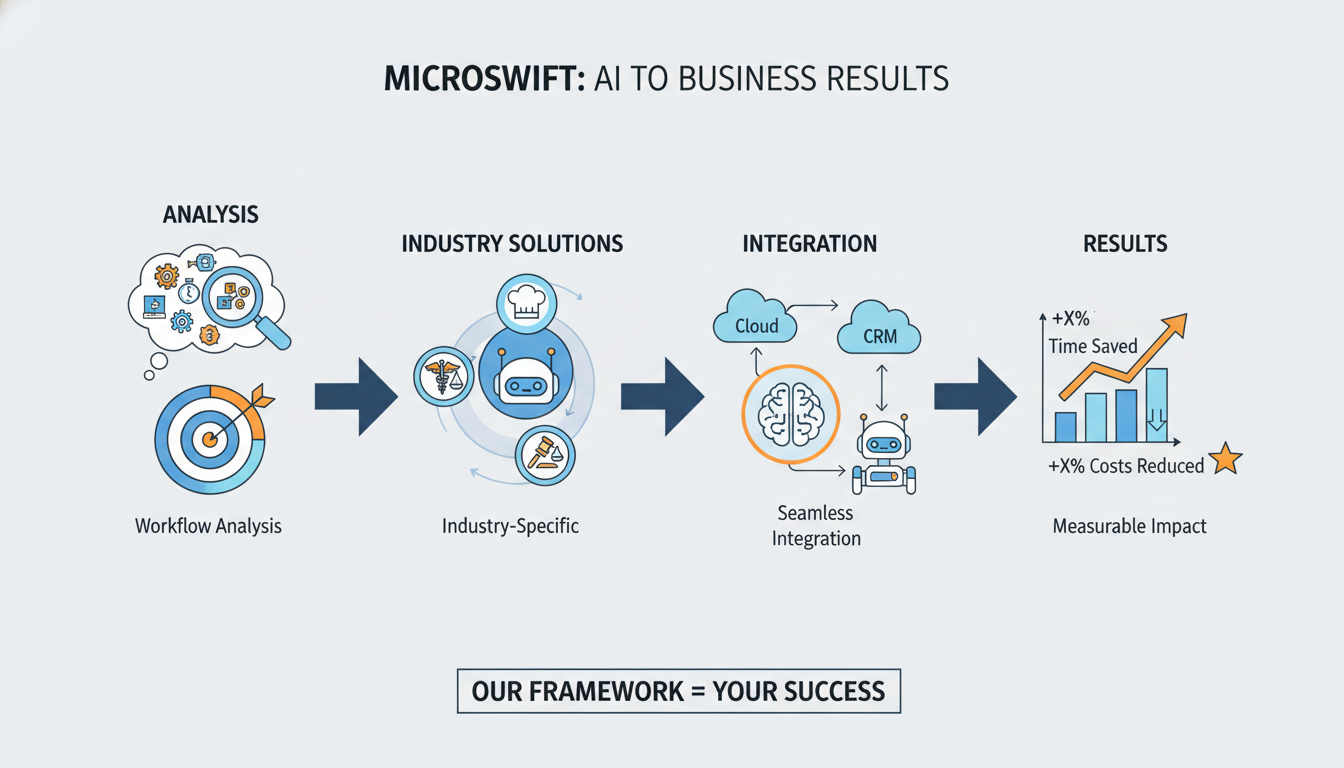 MICROSWIFT: AI TO BUSINESS RESULTS

ANALYSIS

Workflow Analysis

INDUSTRY SOLUTIONS

Industry-Specific

INTEGRATION

Cloud

CRM

Seamless Integration

RESULTS

+X%

Time Saved

+X% Costs Reduced

Measurable Impact

OUR FRAMEWORK = YOUR SUCCESS